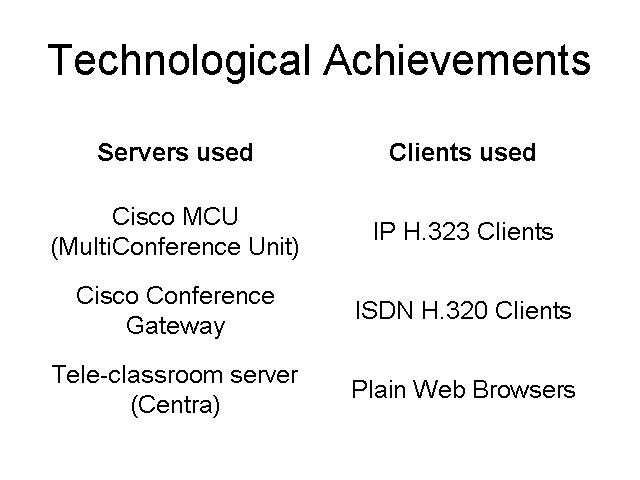 Technological Achievements

| Servers used | Clients used |
|---|---|
| Cisco MCU (MultiConference Unit) | IP H.323 Clients |
| Cisco Conference Gateway | ISDN H.320 Clients |
| Tele-classroom server (Centra) | Plain Web Browsers |